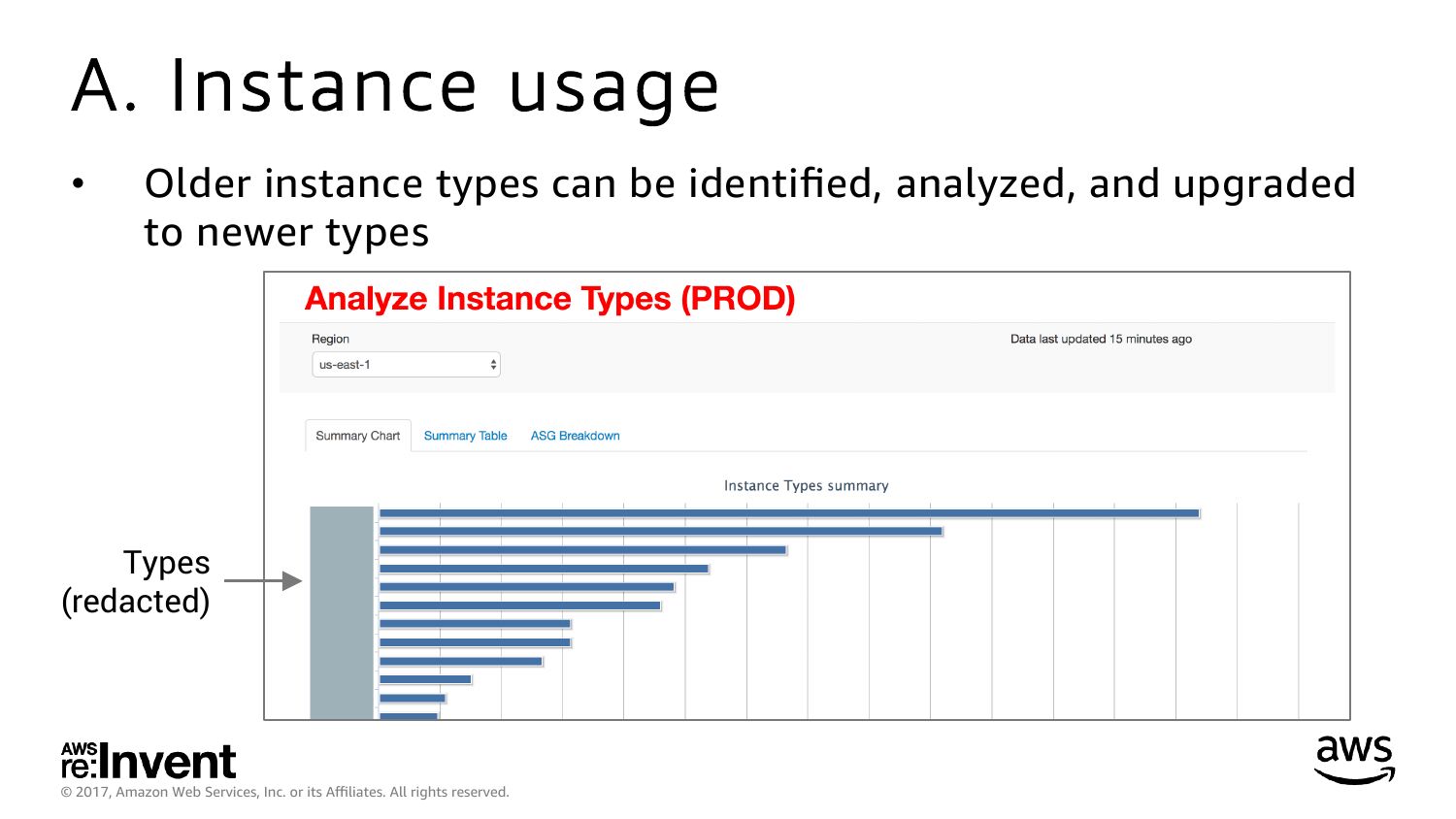 A. Instance usage

• Older instance types can be identified, analyzed, and upgraded to newer types

Analyze Instance Types (PROD)

Region
us-east-1

Data last updated 15 minutes ago

Summary Chart Summary Table ASG Breakdown

Instance Types summary

Types (redacted)

AWS re:Invent
© 2017, Amazon Web Services, Inc. or its Affiliates. All rights reserved.

aws